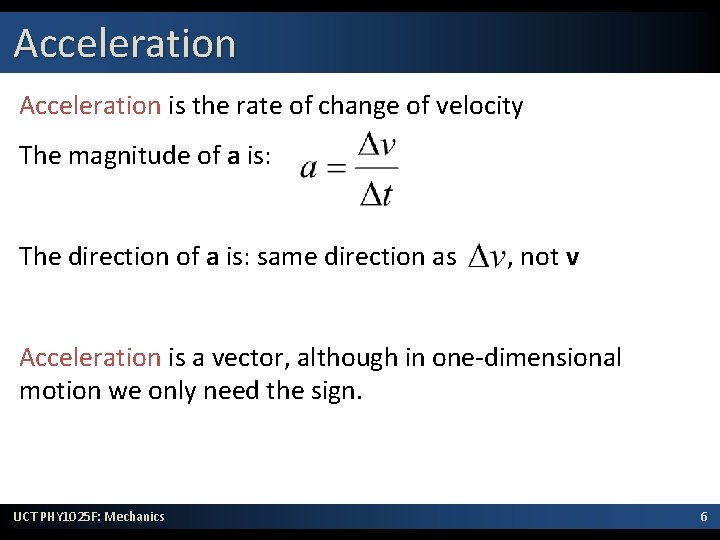 Acceleration

Acceleration is the rate of change of velocity

The magnitude of **a** is: $a = \frac{\Delta v}{\Delta t}$

The direction of **a** is: same direction as $\Delta v$, not **v**

Acceleration is a vector, although in one-dimensional motion we only need the sign.

UCT PHY1025F: Mechanics

6